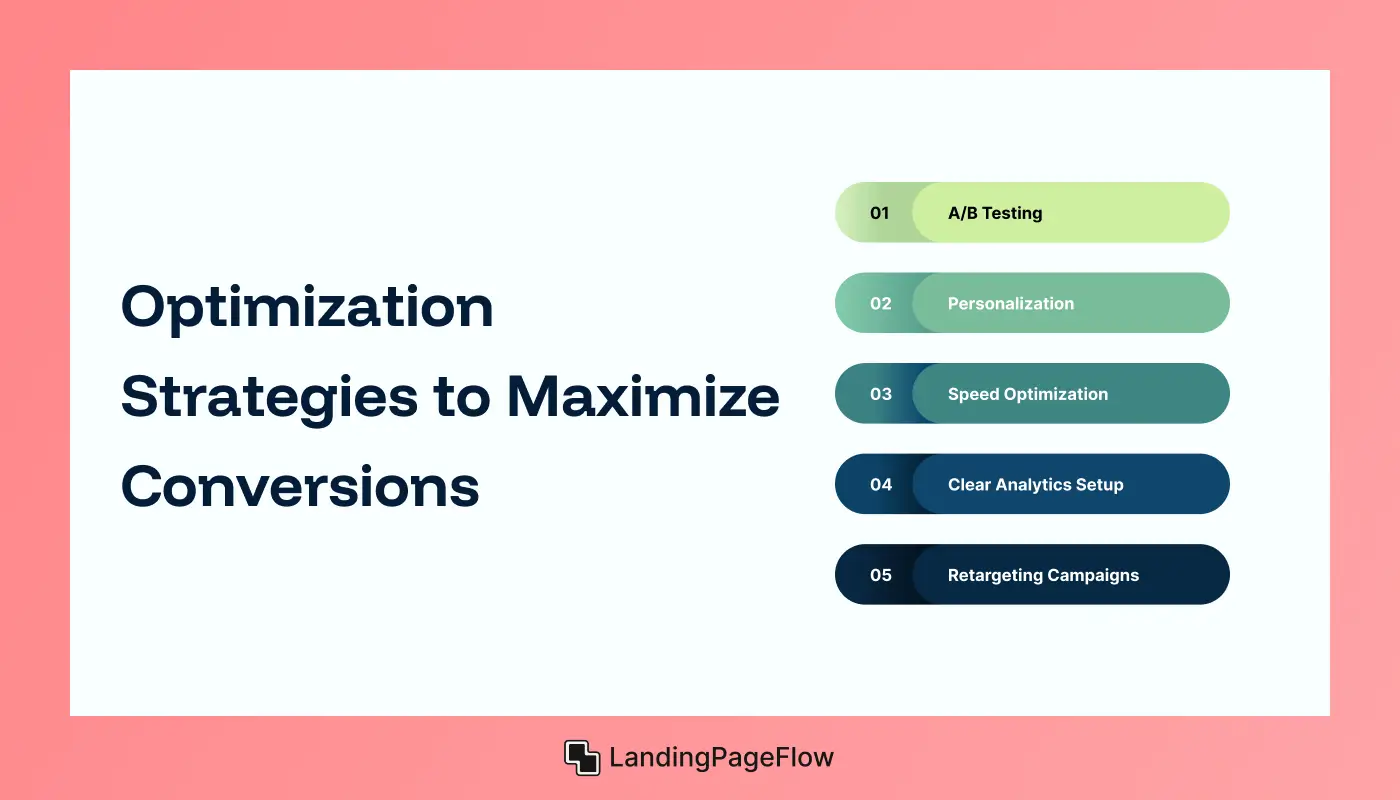 Optimization Strategies to Maximize Conversions

01 A/B Testing

02 Personalization

03 Speed Optimization

04 Clear Analytics Setup

05 Retargeting Campaigns

LandingPageFlow